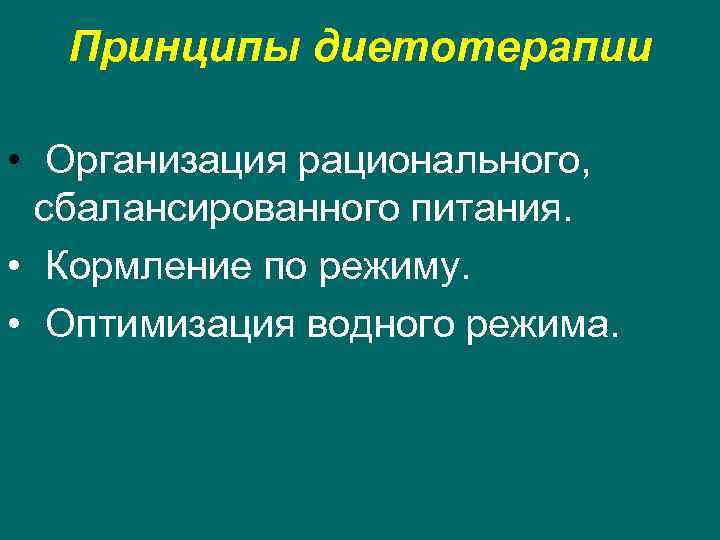 Принципы диетотерапии

• Организация рационального, сбалансированного питания.
• Кормление по режиму.
• Оптимизация водного режима.